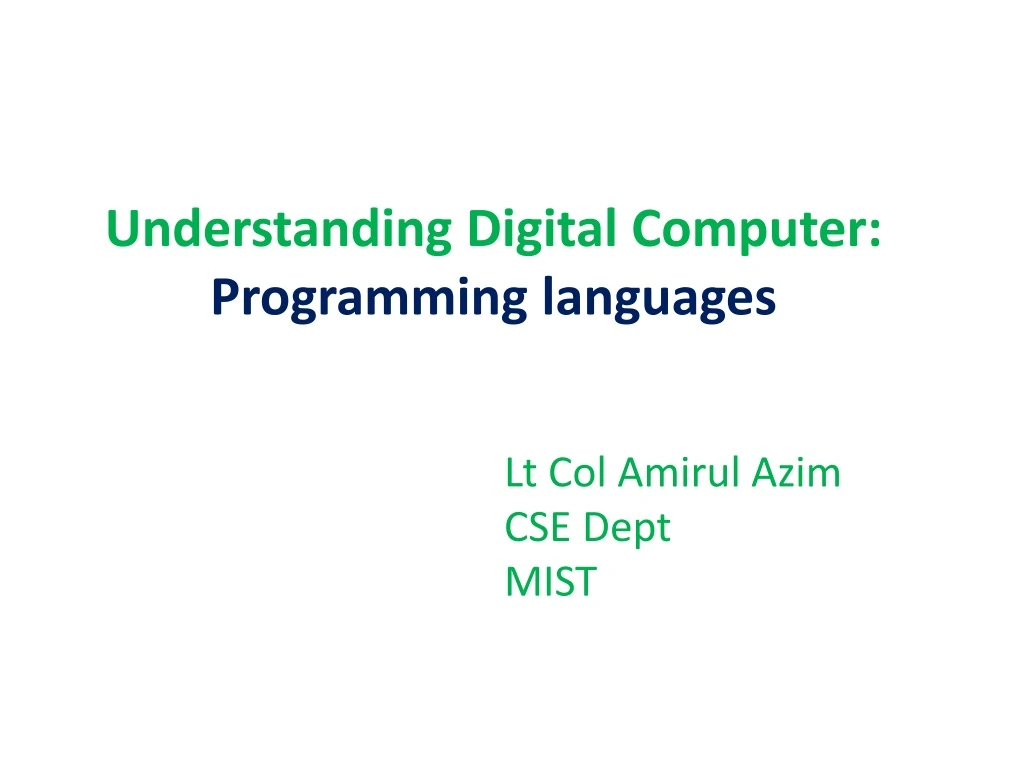 Understanding Digital Computer:
Programming languages

Lt Col Amirul Azim
CSE Dept
MIST